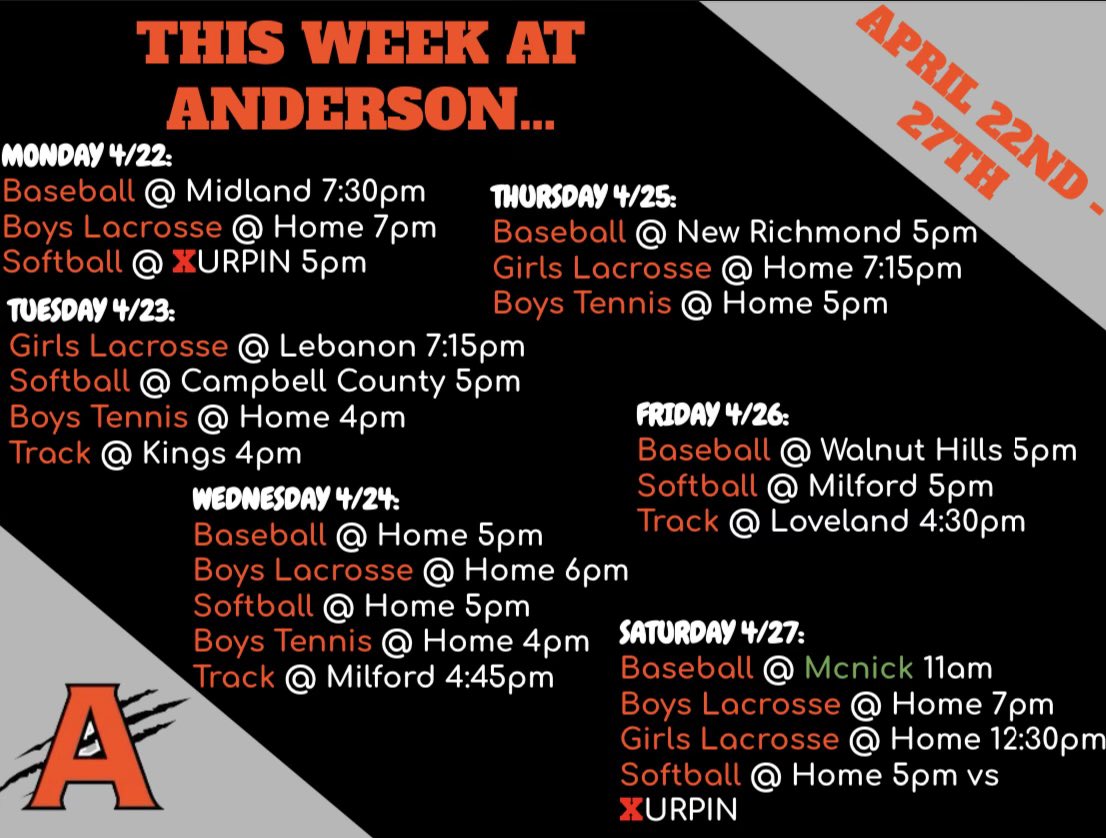 THIS WEEK AT ANDERSON...

APRIL 22ND - 27TH

MONDAY 4/22:
Baseball @ Midland 7:30pm
Boys Lacrosse @ Home 7pm
Softball @ XURPIN 5pm

TUESDAY 4/23:
Girls Lacrosse @ Lebanon 7:15pm
Softball @ Campbell County 5pm
Boys Tennis @ Home 4pm
Track @ Kings 4pm

WEDNESDAY 4/24:
Baseball @ Home 5pm
Boys Lacrosse @ Home 6pm
Softball @ Home 5pm
Boys Tennis @ Home 4pm
Track @ Milford 4:45pm

THURSDAY 4/25:
Baseball @ New Richmond 5pm
Girls Lacrosse @ Home 7:15pm
Boys Tennis @ Home 5pm

FRIDAY 4/26:
Baseball @ Walnut Hills 5pm
Softball @ Milford 5pm
Track @ Loveland 4:30pm

SATURDAY 4/27:
Baseball @ Mcnick 11am
Boys Lacrosse @ Home 7pm
Girls Lacrosse @ Home 12:30pm
Softball @ Home 5pm vs XURPIN

A